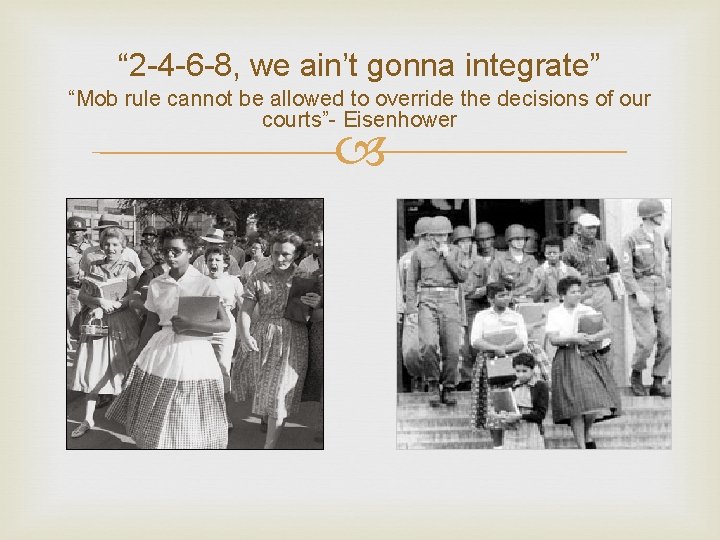 “2-4-6-8, we ain’t gonna integrate”

“Mob rule cannot be allowed to override the decisions of our courts”- Eisenhower